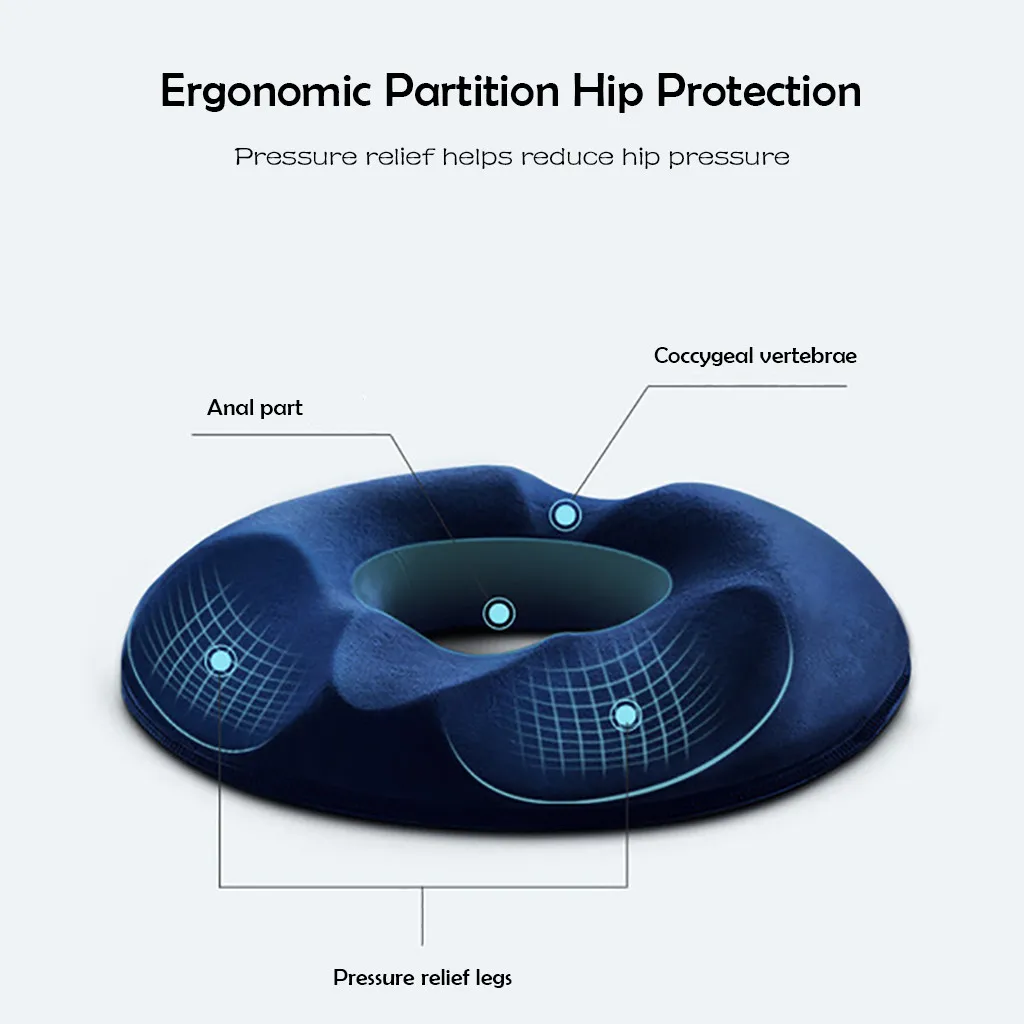 Ergonomic Partition Hip Protection

Pressure relief helps reduce hip pressure

Coccygeal vertebrae

Anal part

Pressure relief legs